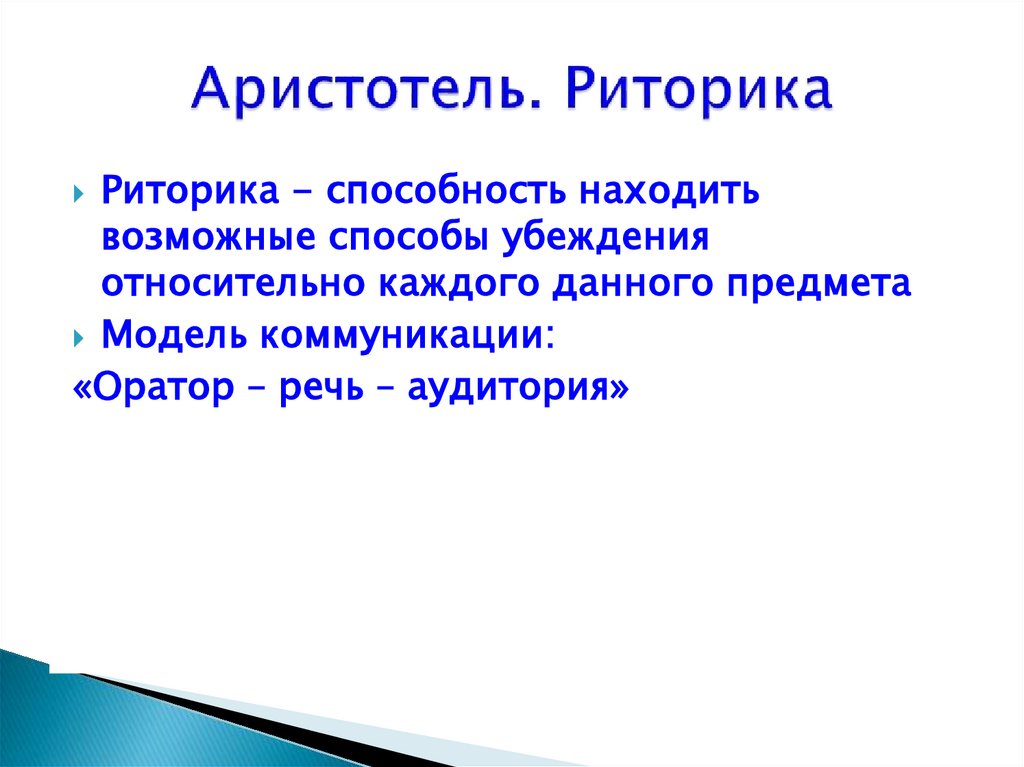 Аристотель. Риторика

Риторика – способность находить возможные способы убеждения относительно каждого данного предмета

Модель коммуникации:

«Оратор – речь – аудитория»